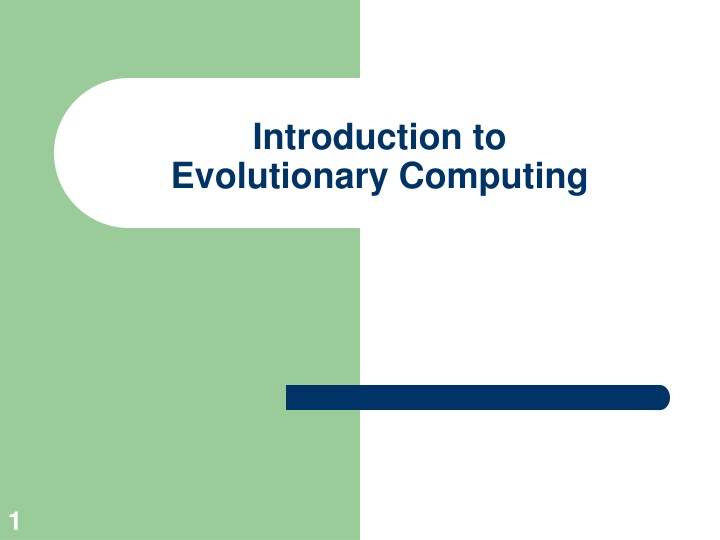 Introduction to
Evolutionary Computing

1